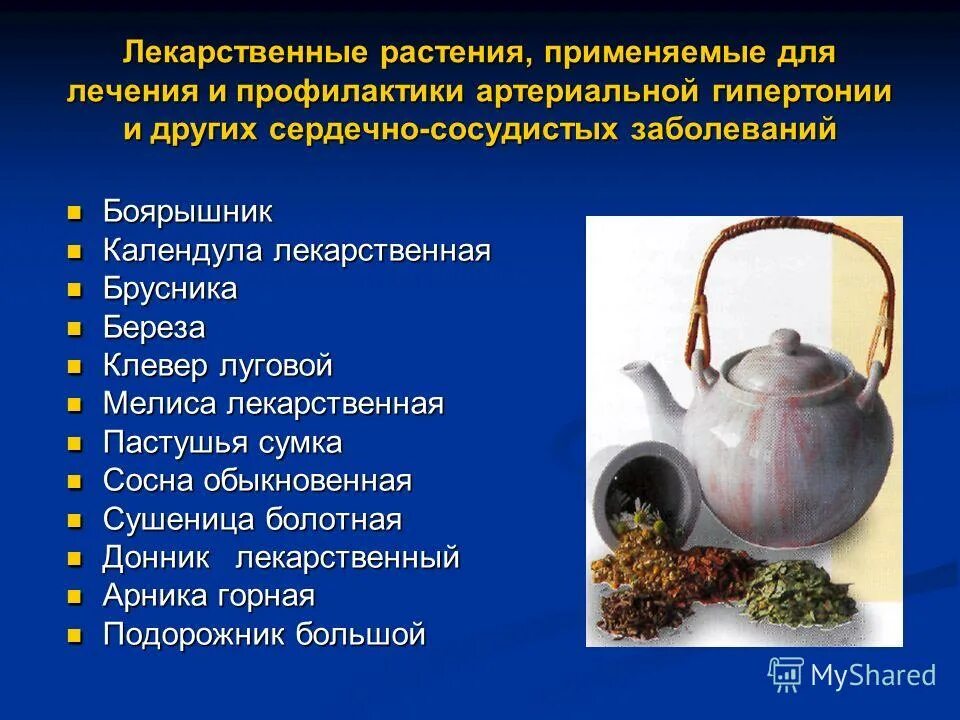 Лекарственные растения, применяемые для лечения и профилактики артериальной гипертонии и других сердечно-сосудистых заболеваний

- Боярышник
- Календула лекарственная
- Брусника
- Береза
- Клевер луговой
- Мелиса лекарственная
- Пастушья сумка
- Сосна обыкновенная
- Сушеница болотная
- Донник лекарственный
- Арника горная
- Подорожник большой

MyShared